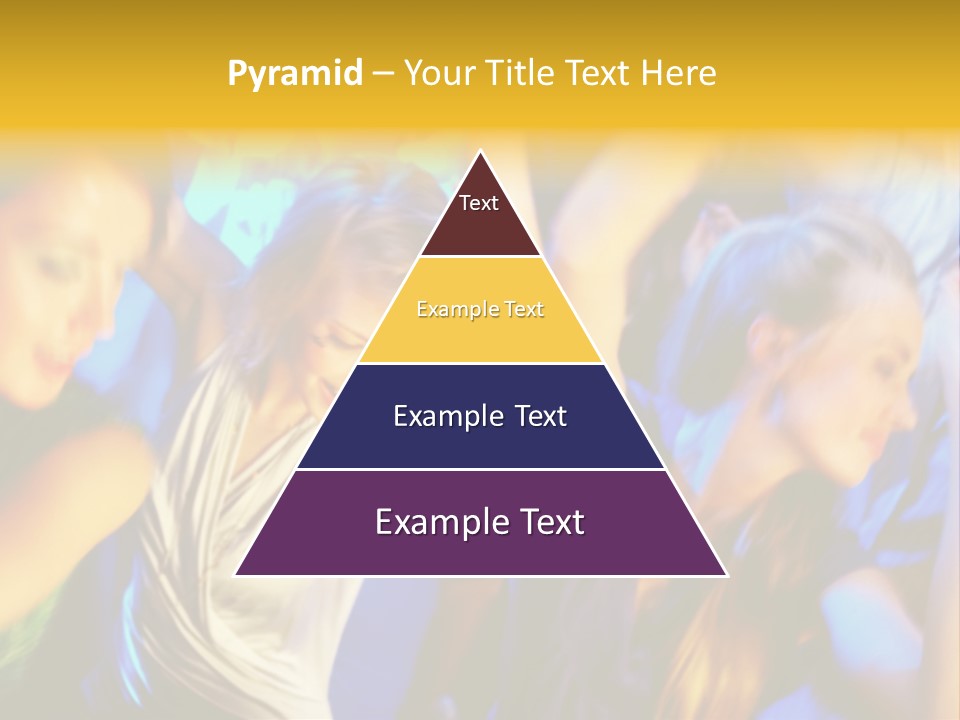 Pyramid – Your Title Text Here

Text

Example Text

Example Text

Example Text